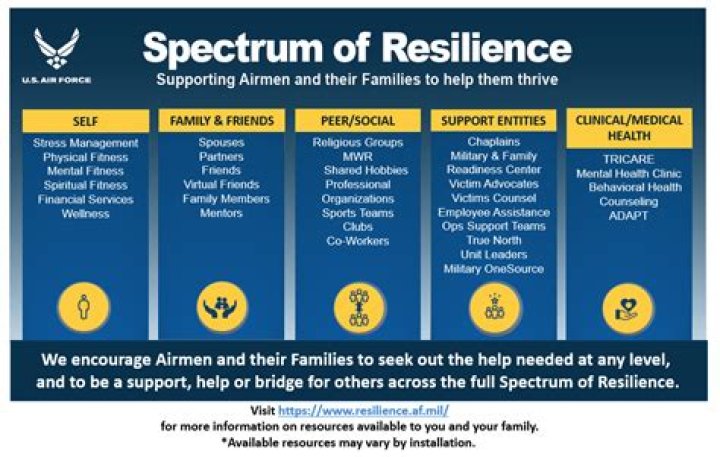 U.S. AIR FORCE

Spectrum of Resilience

Supporting Airmen and their Families to help them thrive

SELF
Stress Management
Physical Fitness
Mental Fitness
Spiritual Fitness
Financial Services
Wellness

FAMILY & FRIENDS
Spouses
Partners
Friends
Virtual Friends
Family Members
Mentors

PEER/SOCIAL
Religious Groups
MWR
Shared Hobbies
Professional Organizations
Sports Teams
Clubs
Co-Workers

SUPPORT ENTITIES
Chaplains
Military & Family Readiness Center
Victim Advocates
Victims Counsel
Employee Assistance
Ops Support Teams
True North
Unit Leaders
Military OneSource

CLINICAL/MEDICAL HEALTH
TRICARE
Mental Health Clinic
Behavioral Health
Counseling
ADAPT

We encourage Airmen and their Families to seek out the help needed at any level, and to be a support, help or bridge for others across the full Spectrum of Resilience.

Visit https://www.resilience.af.mil/
for more information on resources available to you and your family.
*Available resources may vary by installation.